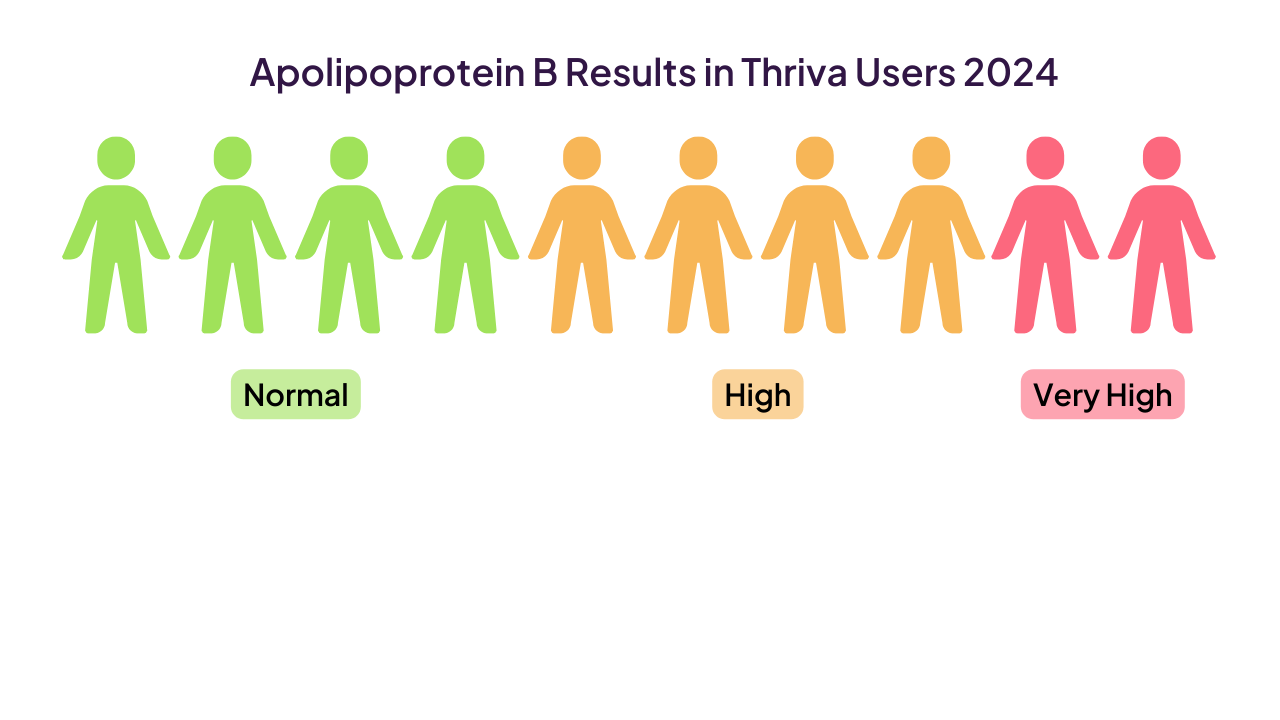 Apolipoprotein B Results in Thriva Users 2024

Normal

High

Very High